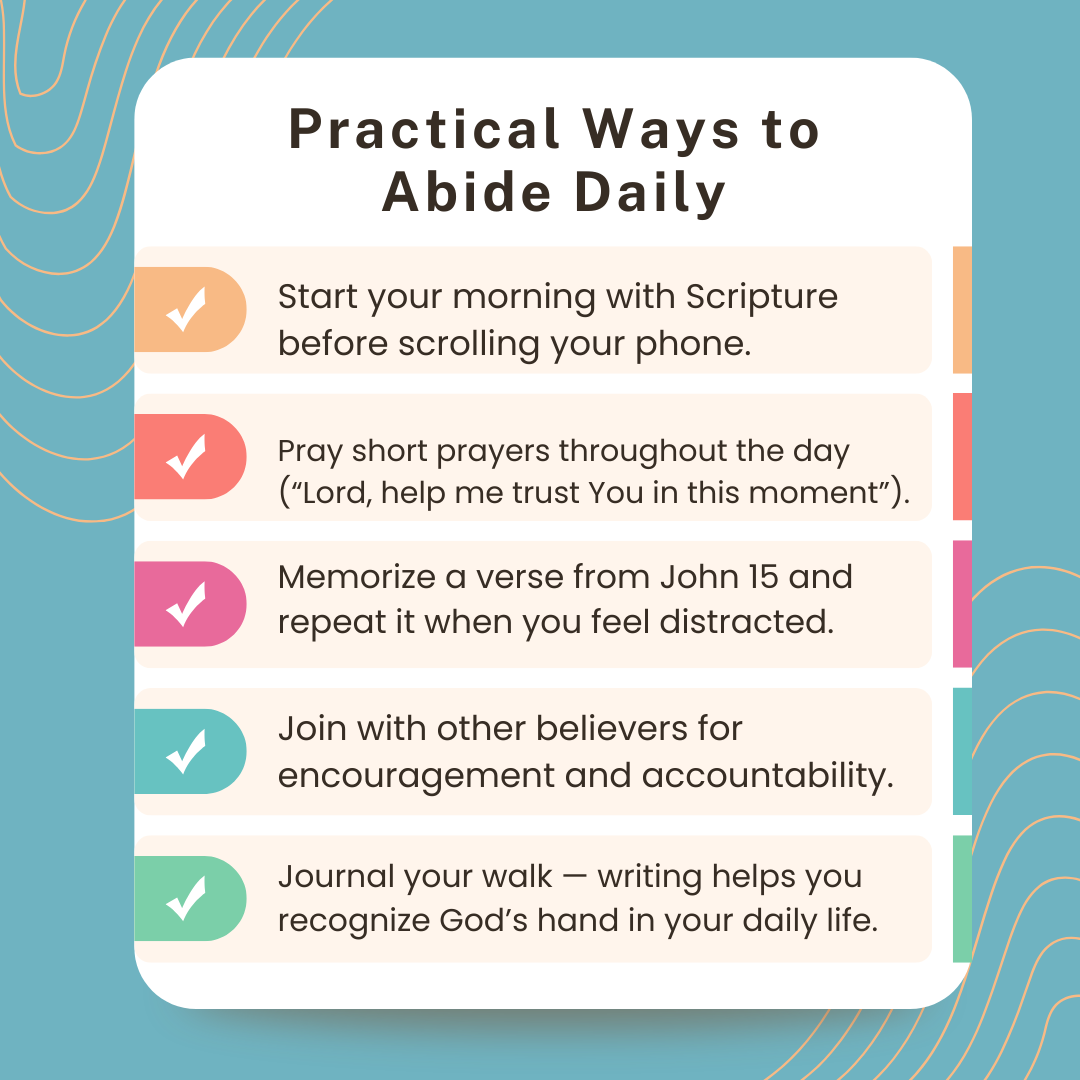 Practical Ways to Abide Daily

Start your morning with Scripture before scrolling your phone.

Pray short prayers throughout the day (“Lord, help me trust You in this moment”).

Memorize a verse from John 15 and repeat it when you feel distracted.

Join with other believers for encouragement and accountability.

Journal your walk — writing helps you recognize God’s hand in your daily life.